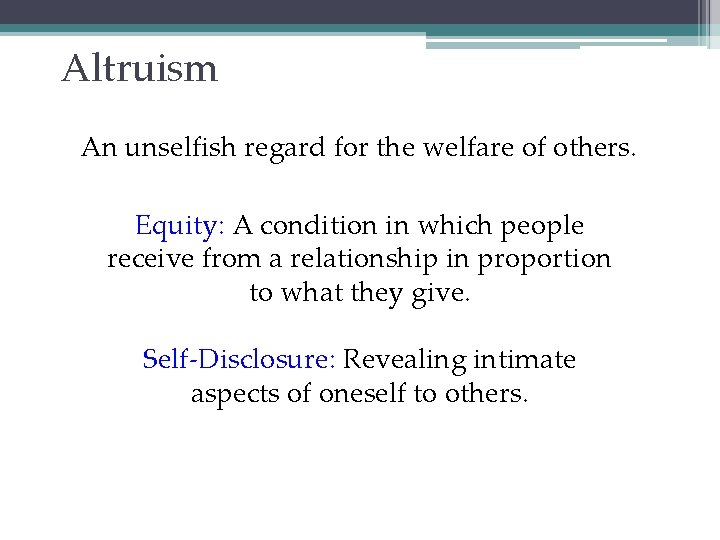 Altruism

An unselfish regard for the welfare of others.

Equity: A condition in which people receive from a relationship in proportion to what they give.

Self-Disclosure: Revealing intimate aspects of oneself to others.